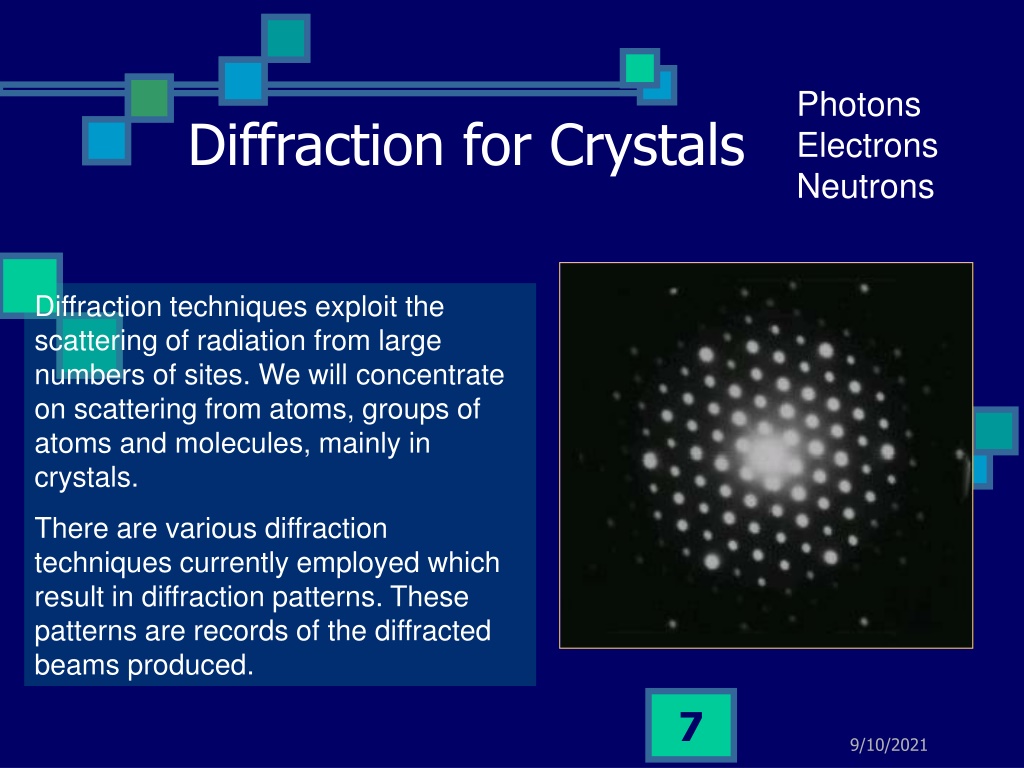 Diffraction for Crystals

Photons
Electrons
Neutrons

Diffraction techniques exploit the scattering of radiation from large numbers of sites. We will concentrate on scattering from atoms, groups of atoms and molecules, mainly in crystals.

There are various diffraction techniques currently employed which result in diffraction patterns. These patterns are records of the diffracted beams produced.

7

9/10/2021